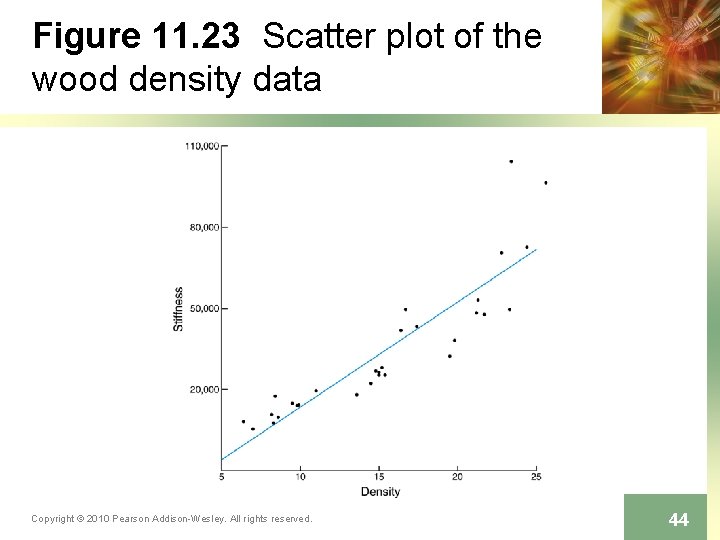 Figure 11.23 Scatter plot of the wood density data

110,000
80,000
50,000
20,000
Stiffness
5
10
15
20
25
Density

Copyright © 2010 Pearson Addison-Wesley. All rights reserved.

44